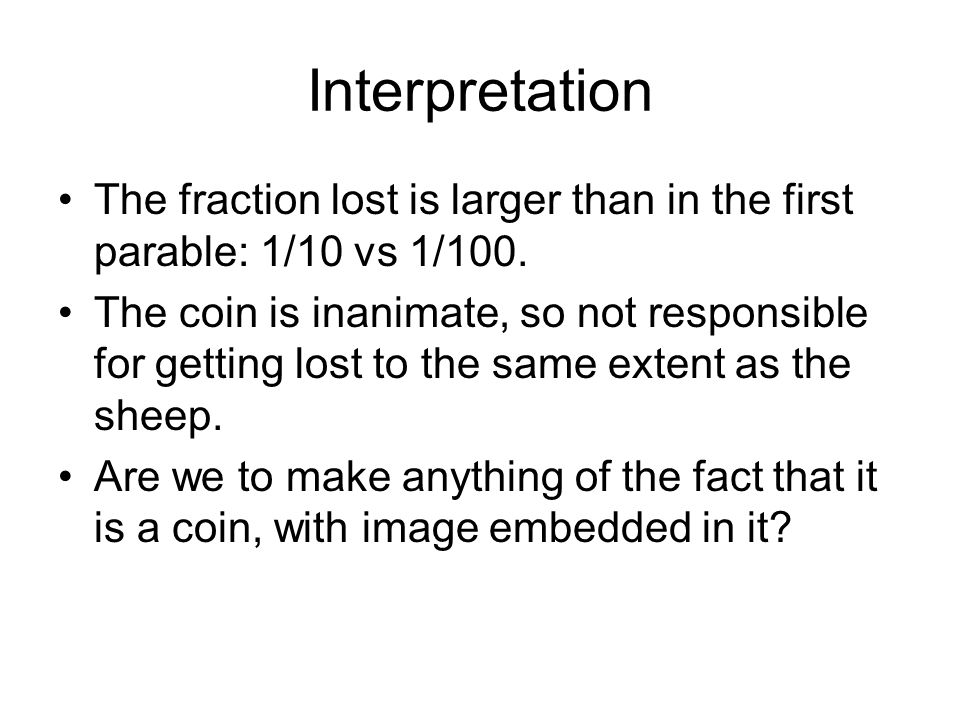 Interpretation

• The fraction lost is larger than in the first parable: 1/10 vs 1/100.
• The coin is inanimate, so not responsible for getting lost to the same extent as the sheep.
• Are we to make anything of the fact that it is a coin, with image embedded in it?